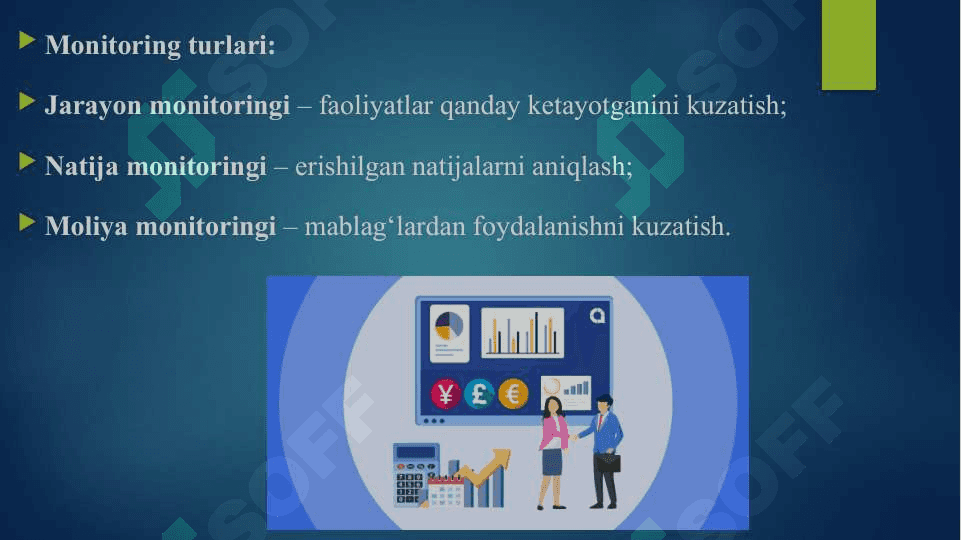 Monitoring turlari:

Jarayon monitoringi – faoliyatlar qanday ketayotganini kuzatish;

Natija monitoringi – erishilgan natijalarni aniqlash;

Moliya monitoringi – mablag‘lardan foydalanishni kuzatish.

¥ £ €

SOFF